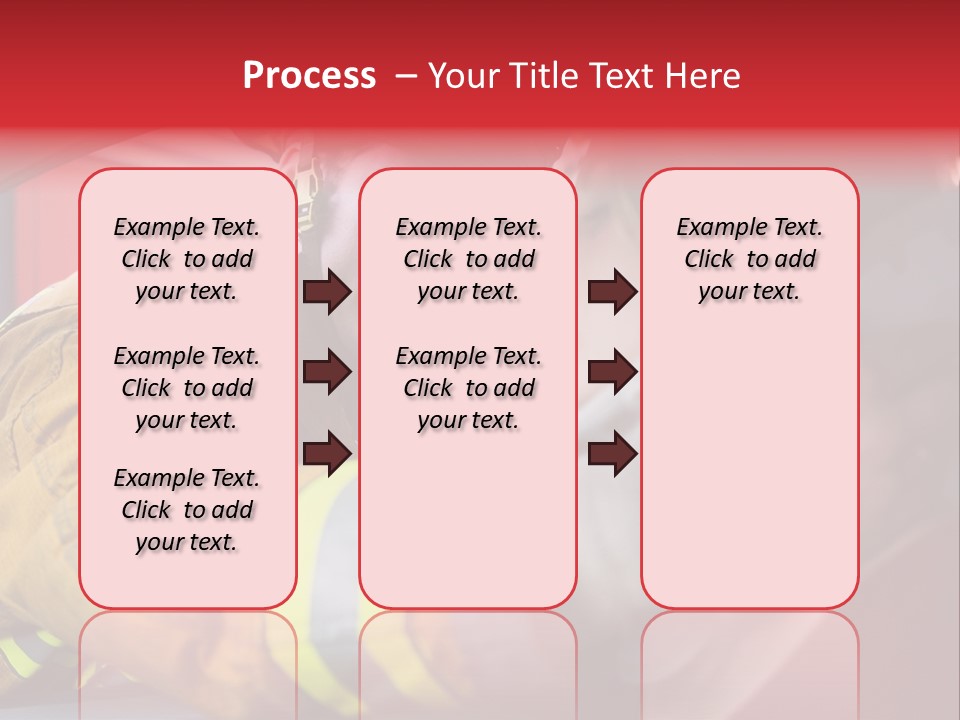 Process – Your Title Text Here

Example Text. Click to add your text.

Example Text. Click to add your text.

Example Text. Click to add your text.

Example Text. Click to add your text.

Example Text. Click to add your text.

Example Text. Click to add your text.